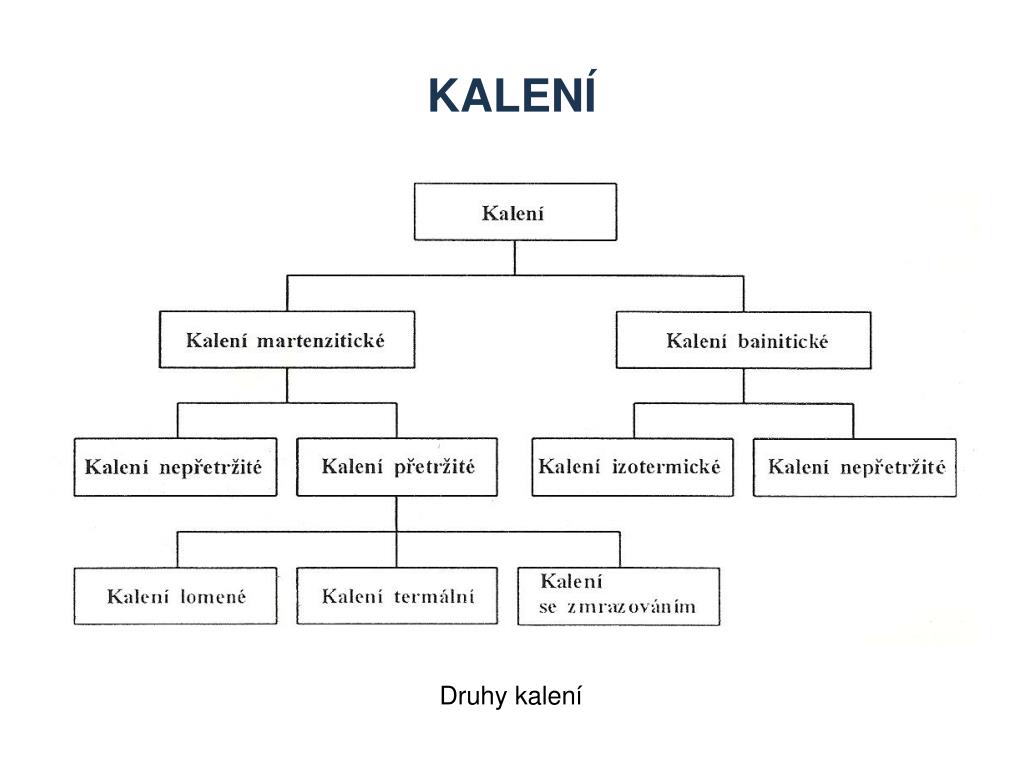 KALENÍ

Kalení

Kalení martenzitické

Kalení bainitické

Kalení nepřetržité

Kalení přetržité

Kalení izotermické

Kalení nepřetržité

Kalení lomené

Kalení termální

Kalení se zmrazováním

Druhy kalení